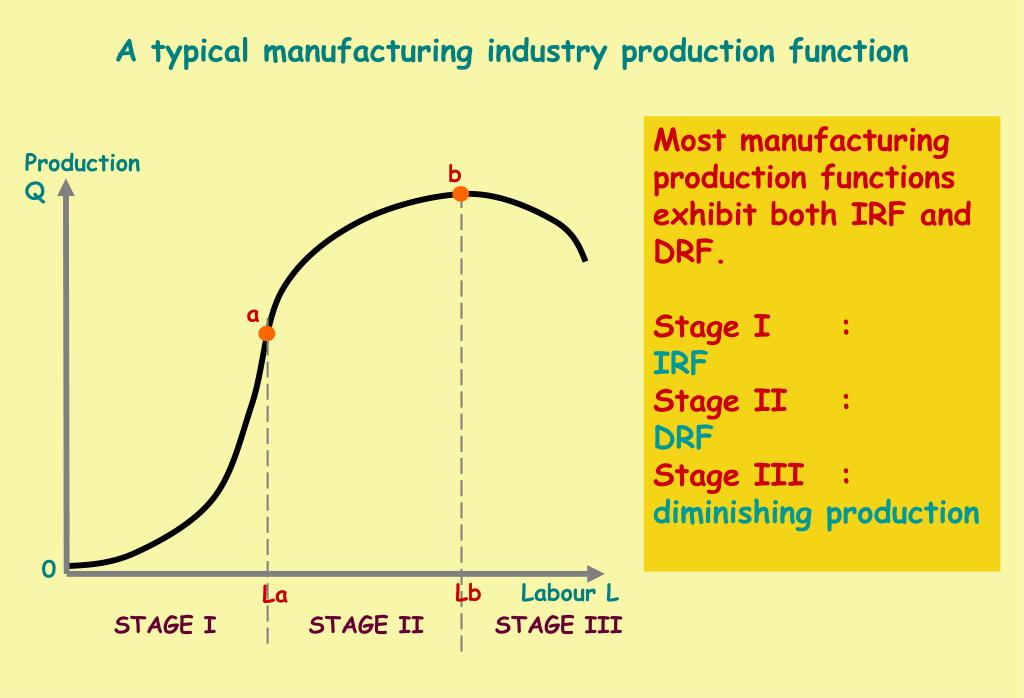 A typical manufacturing industry production function

Production
Q

b

a

0

La

Lb

Labour L

STAGE I

STAGE II

STAGE III

Most manufacturing production functions exhibit both IRF and DRF.

Stage I :
IRF
Stage II :
DRF
Stage III :
diminishing production